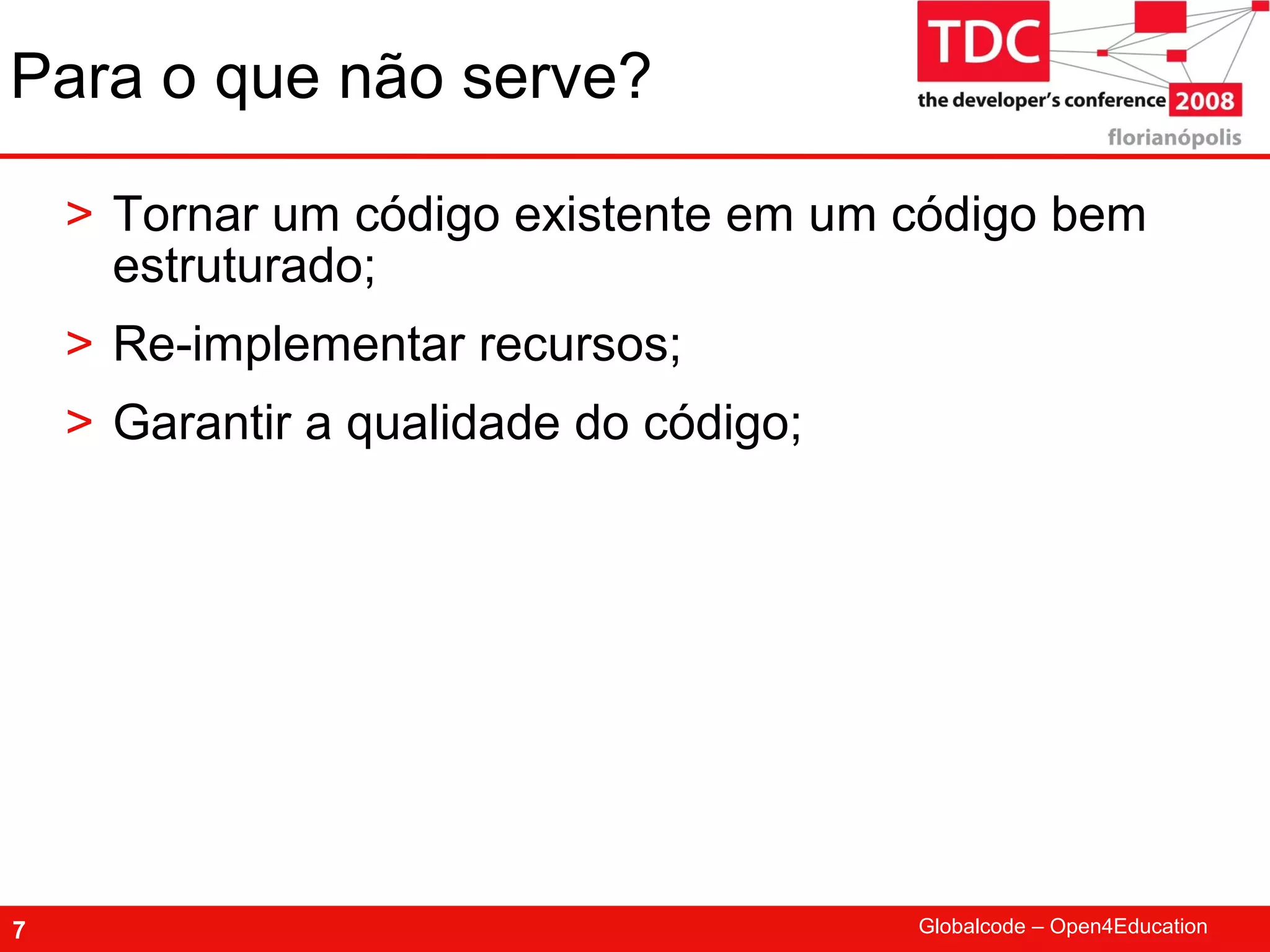 Para o que não serve?

TDC
the developer's conference 2008
florianópolis

> Tornar um código existente em um código bem estruturado;

> Re-implementar recursos;

> Garantir a qualidade do código;

7

Globalcode – Open4Education